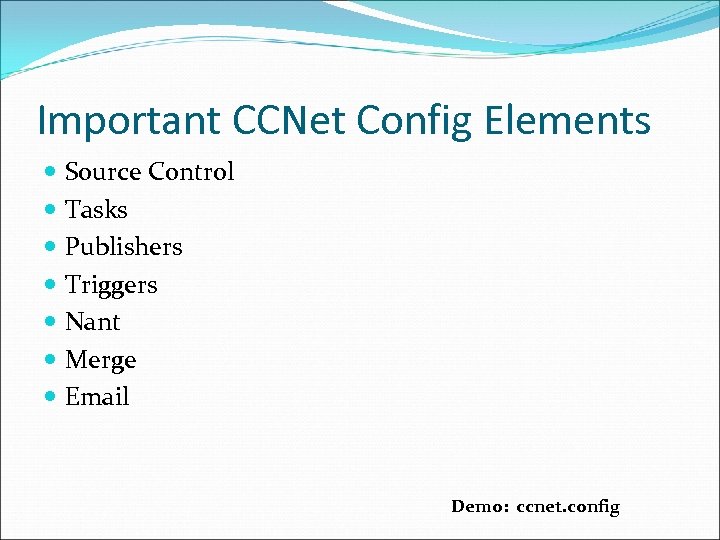 Important CCNet Config Elements

- Source Control
- Tasks
- Publishers
- Triggers
- Nant
- Merge
- Email

Demo: ccnet.config